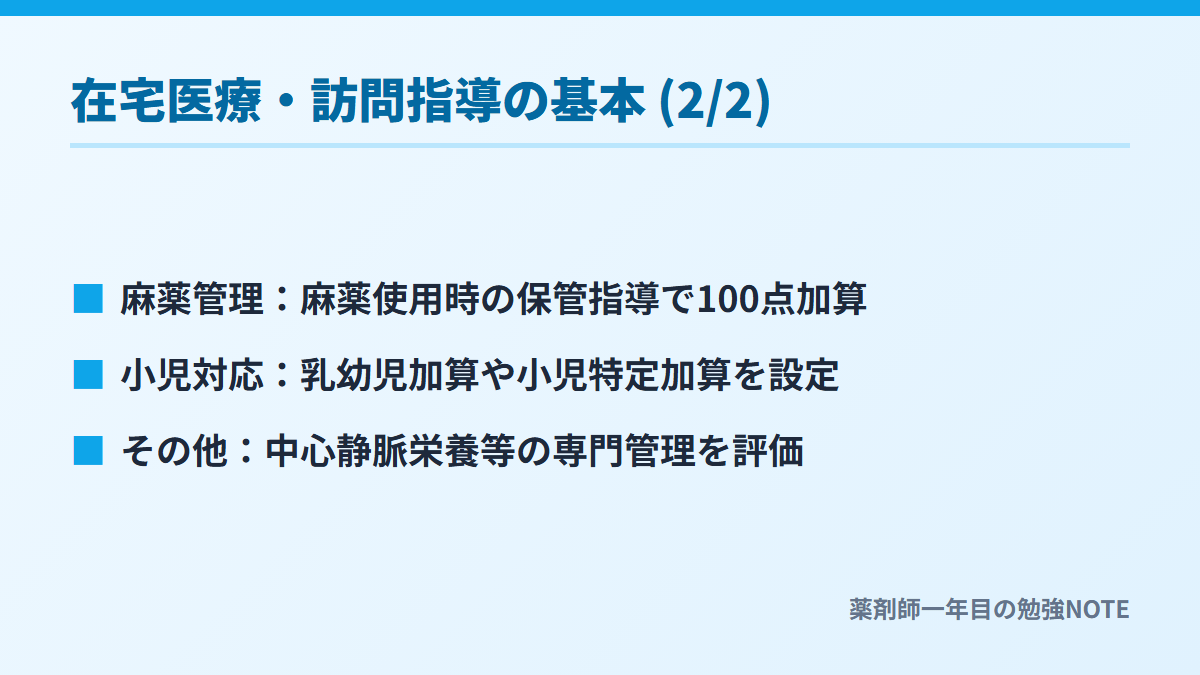 在宅医療・訪問指導の基本 (2/2)

■ 麻薬管理：麻薬使用時の保管指導で100点加算

■ 小児対応：乳幼児加算や小児特定加算を設定

■ その他：中心静脈栄養等の専門管理を評価

薬剤師一年目の勉強NOTE